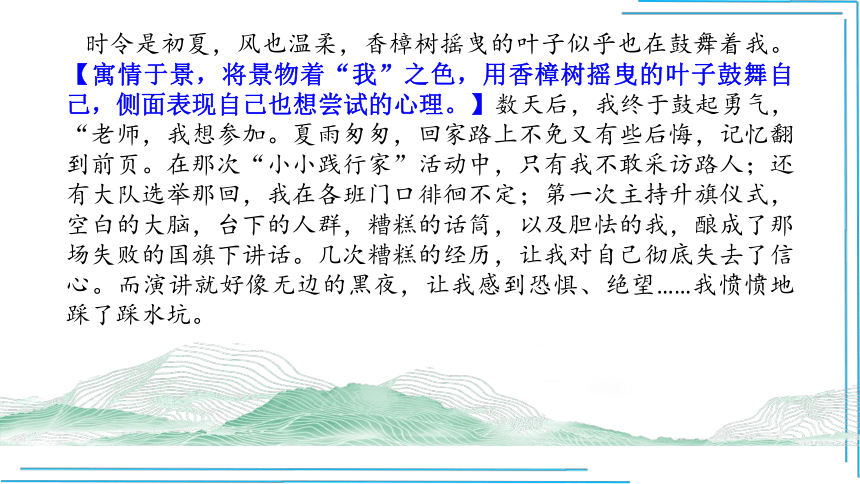 时令是初夏，风也温柔，香樟树摇曳的叶子似乎也在鼓舞着我。【寓情于景，将景物着“我”之色，用香樟树摇曳的叶子鼓舞自己，侧面表现自己也想尝试的心理。】数天后，我终于鼓起勇气，“老师，我想参加。夏雨匆匆，回家路上不免又有些后悔，记忆翻到前页。在那次“小小践行家”活动中，只有我不敢采访路人；还有大队选举那回，我在各班门口徘徊不定；第一次主持升旗仪式，空白的大脑，台下的人群，糟糕的话筒，以及胆怯的我，酿成了那场失败的国旗下讲话。几次糟糕的经历，让我对自己彻底失去了信心。而演讲就好像无边的黑夜，让我感到恐惧、绝望……我愤愤地踩了踩水坑。